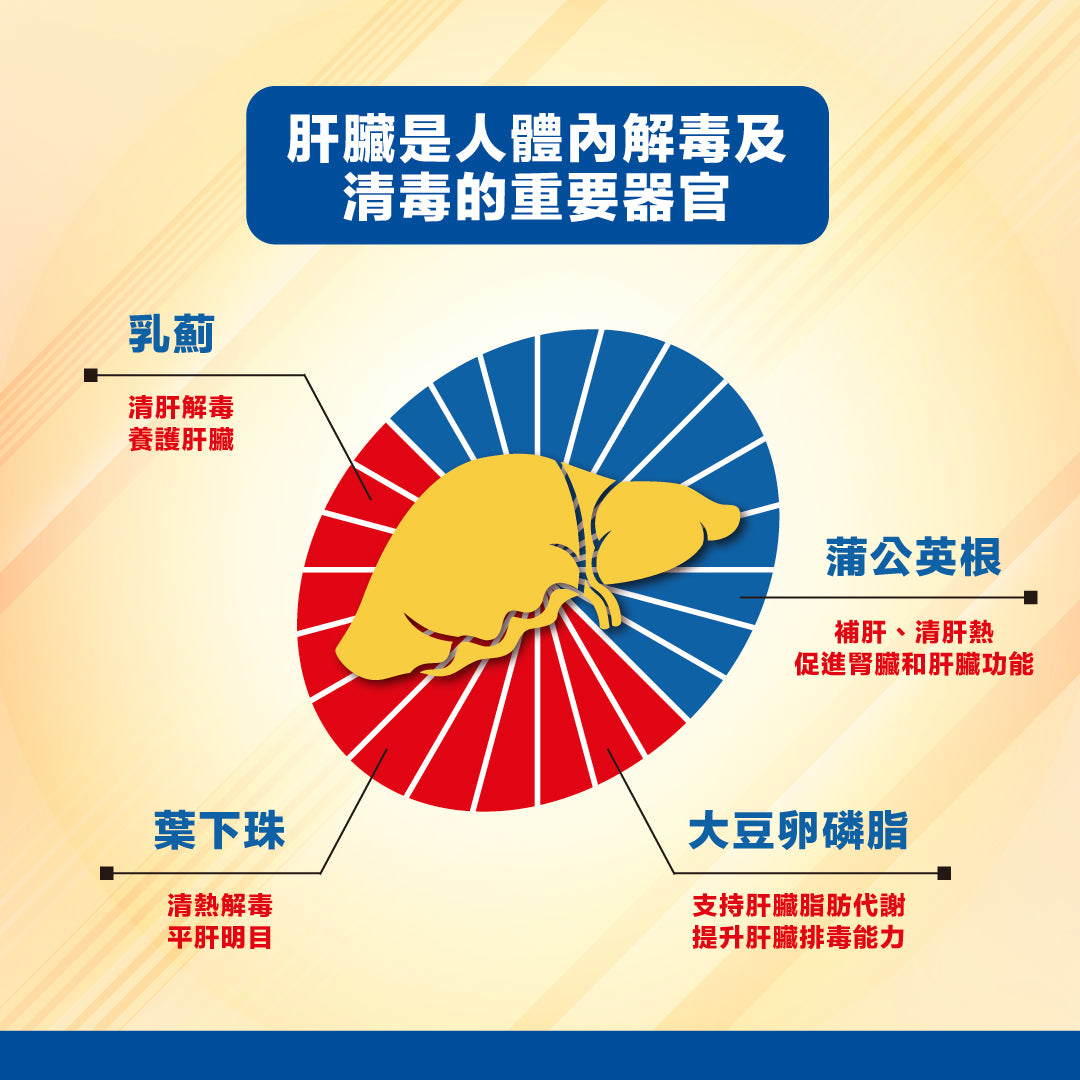 肝臟是人體內解毒及清毒的重要器官

乳薊

清肝解毒
養護肝臟

蒲公英根

補肝、清肝熱
促進腎臟和肝臟功能

葉下珠

清熱解毒
平肝明目

大豆卵磷脂

支持肝臟脂肪代謝
提升肝臟排毒能力